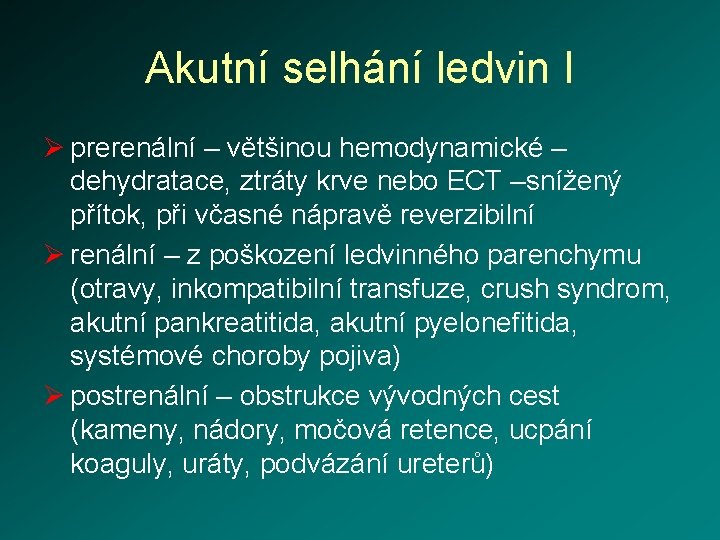 Akutní selhání ledvin I

➢ prerenální – většinou hemodynamické – dehydratace, ztráty krve nebo ECT –snížený přítok, při včasné nápravě reverzibilní

➢ renální – z poškození ledvinného parenchymu (otravy, inkompatibilní transfuze, crush syndrom, akutní pankreatitida, akutní pyelonefitida, systémové choroby pojiva)

➢ postrenální – obstrukce vývodných cest (kameny, nádory, močová retence, ucpání koaguly, uráty, podvázání ureterů)